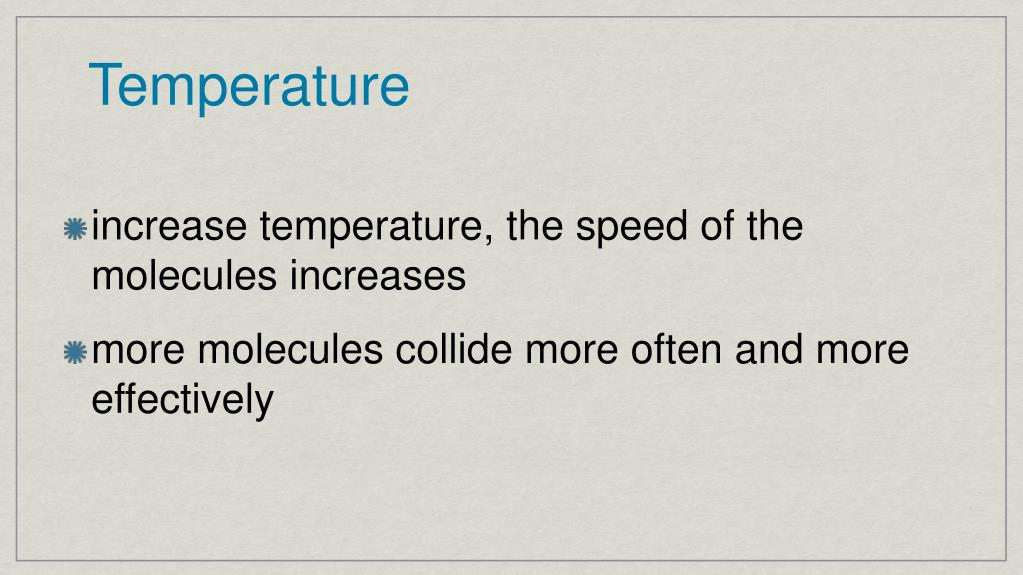 Temperature

increase temperature, the speed of the molecules increases

more molecules collide more often and more effectively